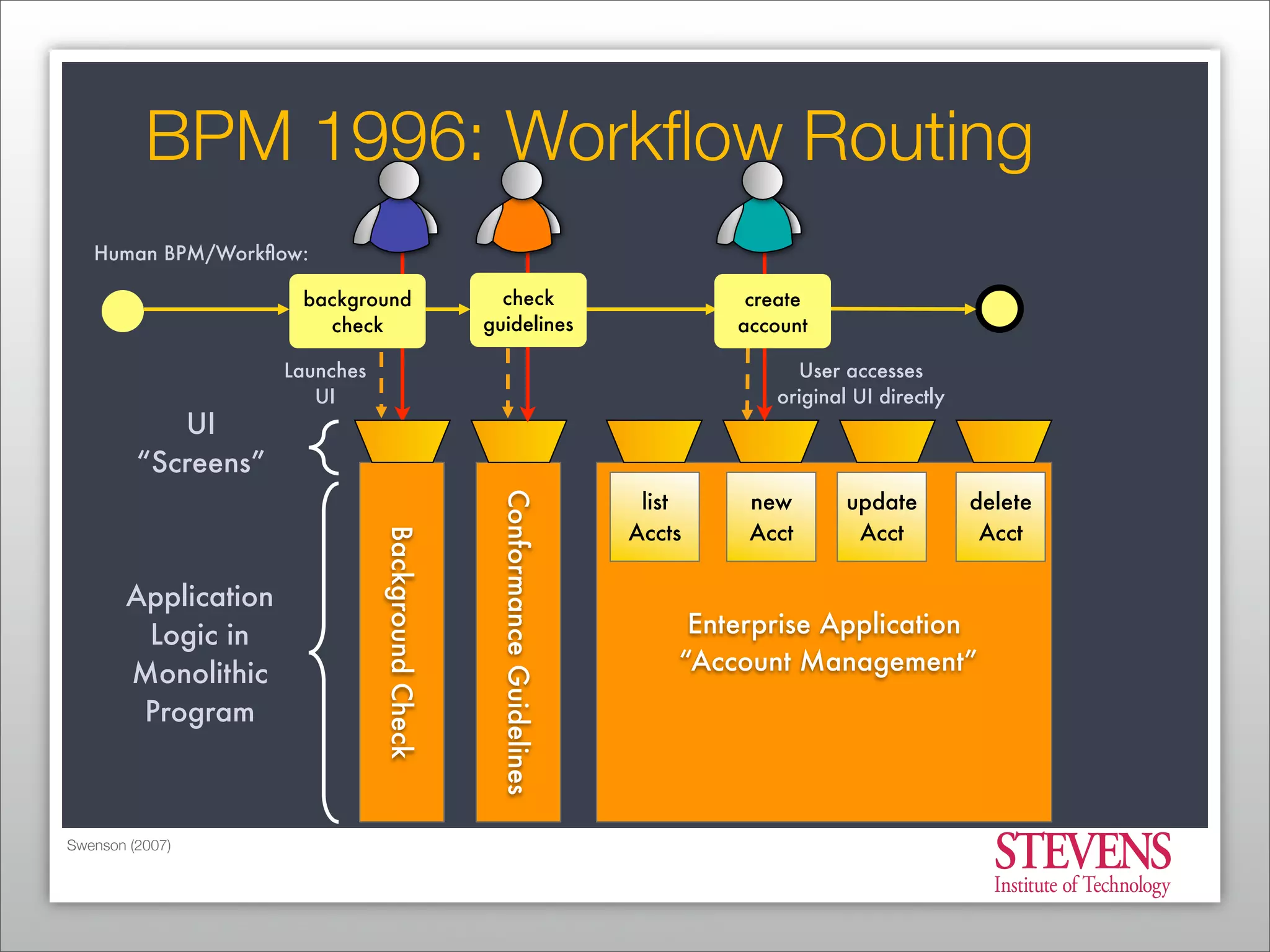 BPM 1996: Workflow Routing

Human BPM/Workflow:

background check

check guidelines

create account

Launches UI

User accesses original UI directly

UI "Screens"

Application Logic in Monolithic Program

Background Check

Conformance Guidelines

list Accts

new Acct

update Acct

delete Acct

Enterprise Application "Account Management"

Swenson (2007)

STEVENS
Institute of Technology